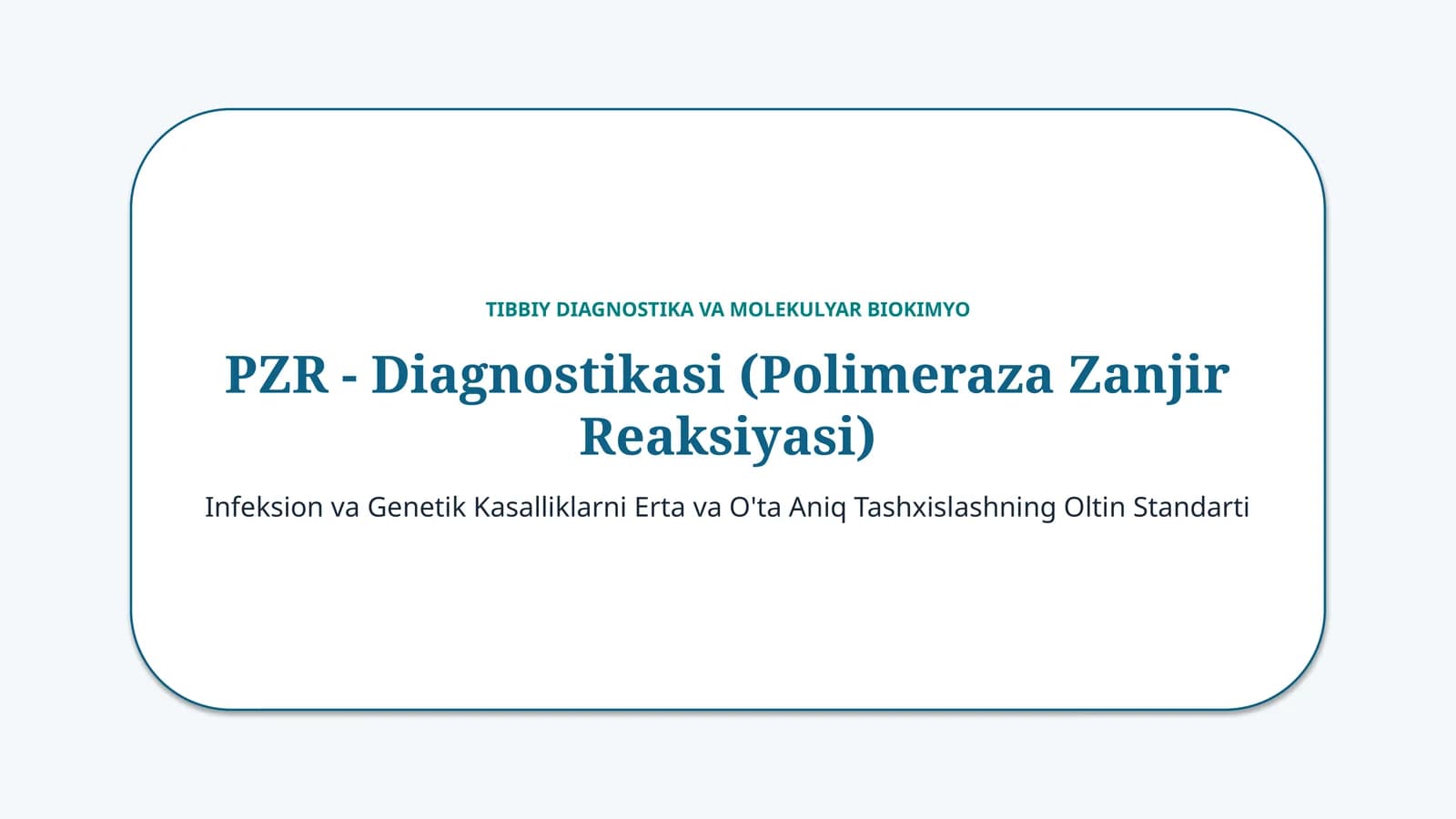 TIBBIY DIAGNOSTIKA VA MOLEKULYAR BIOKIMYO

PZR - Diagnostikasi (Polimeraza Zanjir Reaksiyasi)

Infeksion va Genetik Kasalliklarni Erta va O'ta Aniq Tashxislashning Oltin Standarti